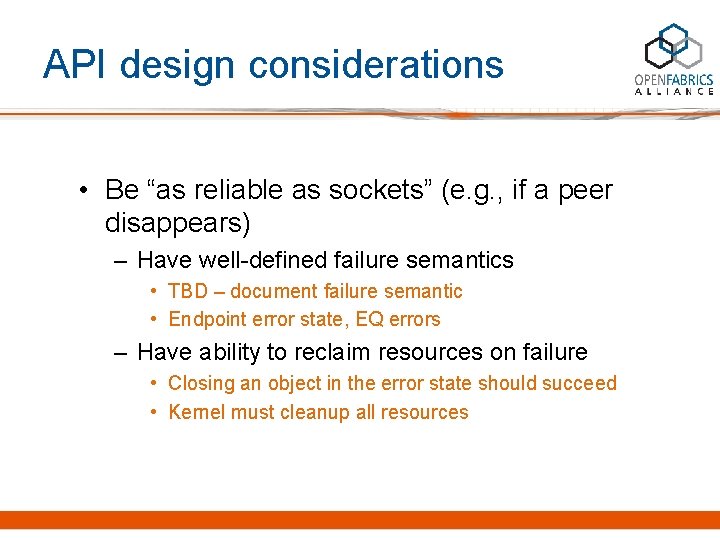 API design considerations

OPENFABRICS
ALLIANCE

• Be “as reliable as sockets” (e.g., if a peer disappears)
– Have well-defined failure semantics
• TBD – document failure semantic
• Endpoint error state, EQ errors
– Have ability to reclaim resources on failure
• Closing an object in the error state should succeed
• Kernel must cleanup all resources